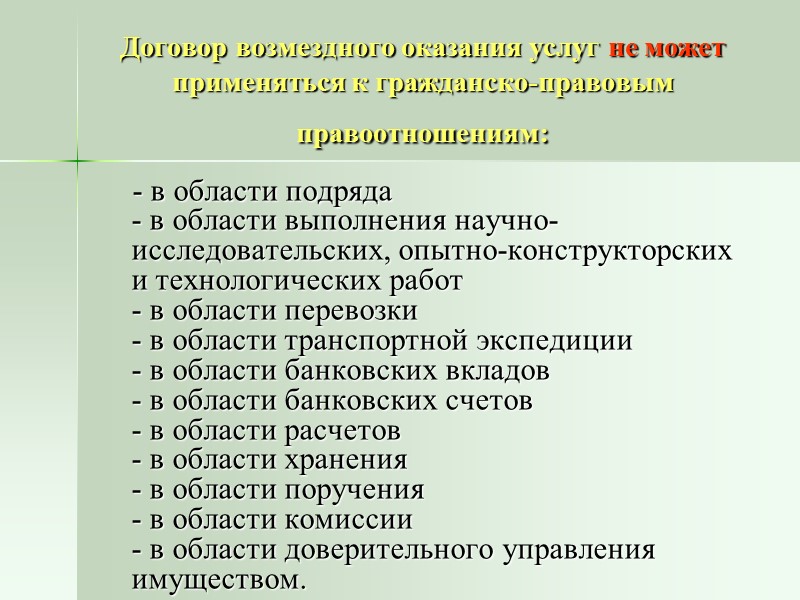 Договор возмездного оказания услуг не может применяться к гражданско-правовым правоотношениям:

- в области подряда
- в области выполнения научно-исследовательских, опытно-конструкторских и технологических работ
- в области перевозки
- в области транспортной экспедиции
- в области банковских вкладов
- в области банковских счетов
- в области расчетов
- в области хранения
- в области поручения
- в области комиссии
- в области доверительного управления имуществом.